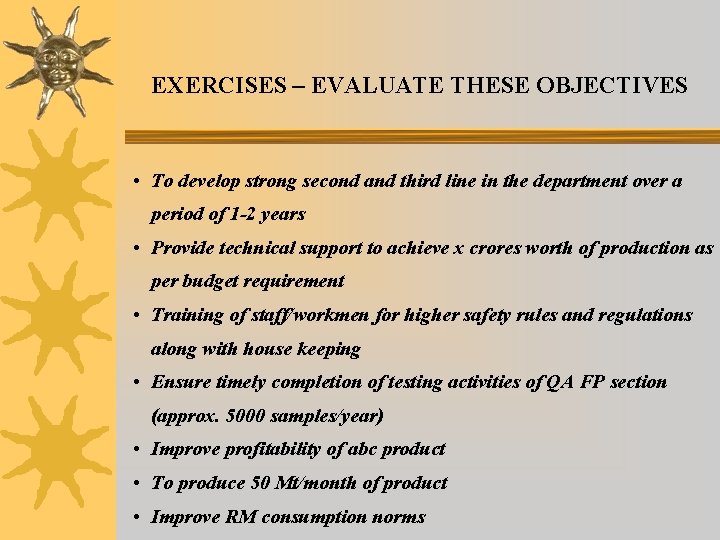 EXERCISES – EVALUATE THESE OBJECTIVES

• To develop strong second and third line in the department over a period of 1-2 years
• Provide technical support to achieve x crores worth of production as per budget requirement
• Training of staff/workmen for higher safety rules and regulations along with house keeping
• Ensure timely completion of testing activities of QA FP section (approx. 5000 samples/year)
• Improve profitability of abc product
• To produce 50 Mt/month of product
• Improve RM consumption norms